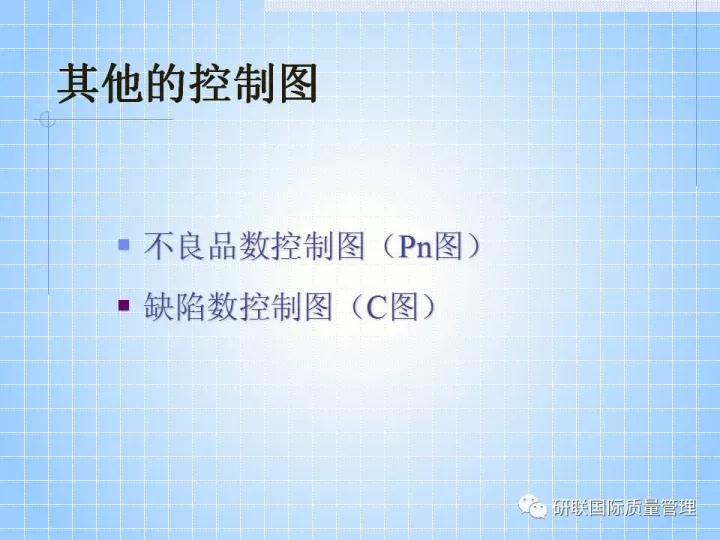 其他的控制图

- 不良品数控制图（Pn图）
- 缺陷数控制图（C图）

研联国际质量管理